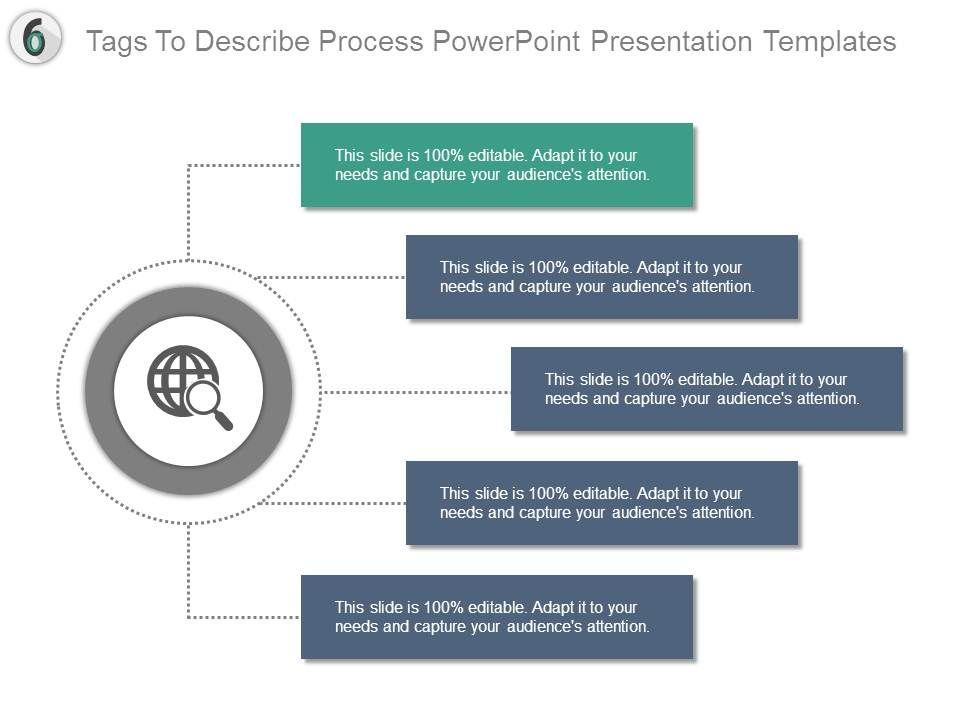 6

Tags To Describe Process PowerPoint Presentation Templates

This slide is 100% editable. Adapt it to your needs and capture your audience's attention.

This slide is 100% editable. Adapt it to your needs and capture your audience's attention.

This slide is 100% editable. Adapt it to your needs and capture your audience's attention.

This slide is 100% editable. Adapt it to your needs and capture your audience's attention.

This slide is 100% editable. Adapt it to your needs and capture your audience's attention.